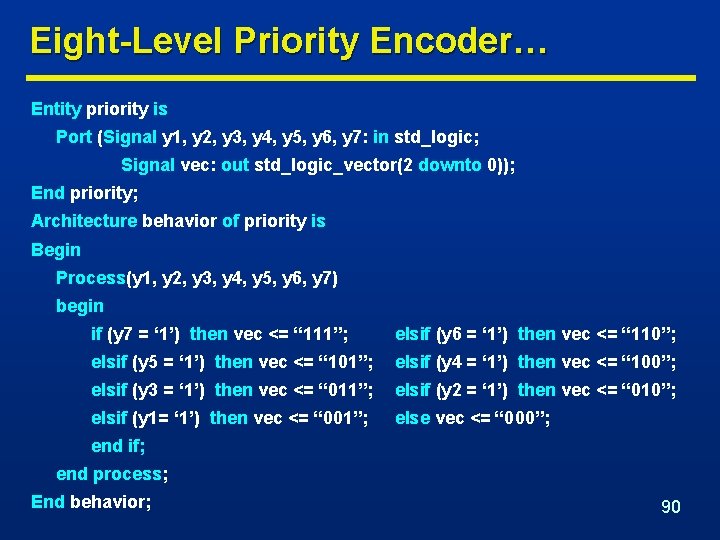 Eight-Level Priority Encoder…

Entity priority is
Port (Signal y1, y2, y3, y4, y5, y6, y7: in std_logic;
Signal vec: out std_logic_vector(2 downto 0));
End priority;
Architecture behavior of priority is
Begin
Process(y1, y2, y3, y4, y5, y6, y7)
begin
if (y7 = ‘1’) then vec <= “111”; elsif (y6 = ‘1’) then vec <= “110”;
elsif (y5 = ‘1’) then vec <= “101”; elsif (y4 = ‘1’) then vec <= “100”;
elsif (y3 = ‘1’) then vec <= “011”; elsif (y2 = ‘1’) then vec <= “010”;
elsif (y1= ‘1’) then vec <= “001”; else vec <= “000”;
end if;
end process;
End behavior;

90